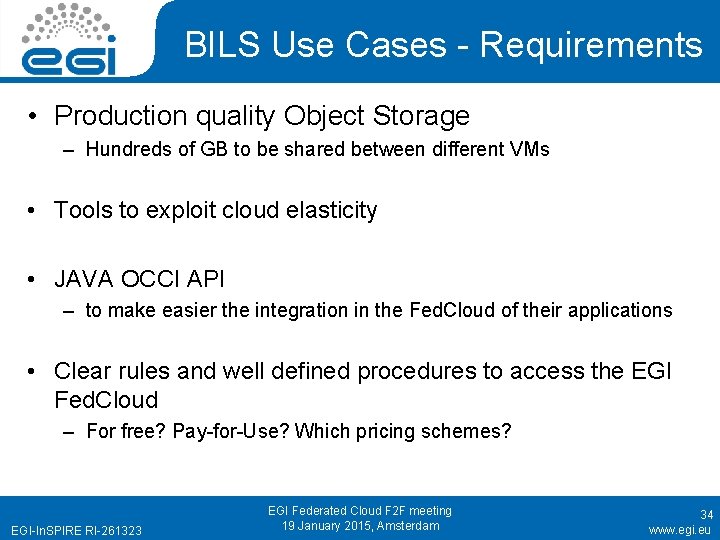 egi

BILS Use Cases - Requirements

• Production quality Object Storage
– Hundreds of GB to be shared between different VMs

• Tools to exploit cloud elasticity

• JAVA OCCI API
– to make easier the integration in the FedCloud of their applications

• Clear rules and well defined procedures to access the EGI FedCloud
– For free? Pay-for-Use? Which pricing schemes?

EGI-InSPIRE RI-261323

EGI Federated Cloud F2F meeting
19 January 2015, Amsterdam

34
www.egi.eu